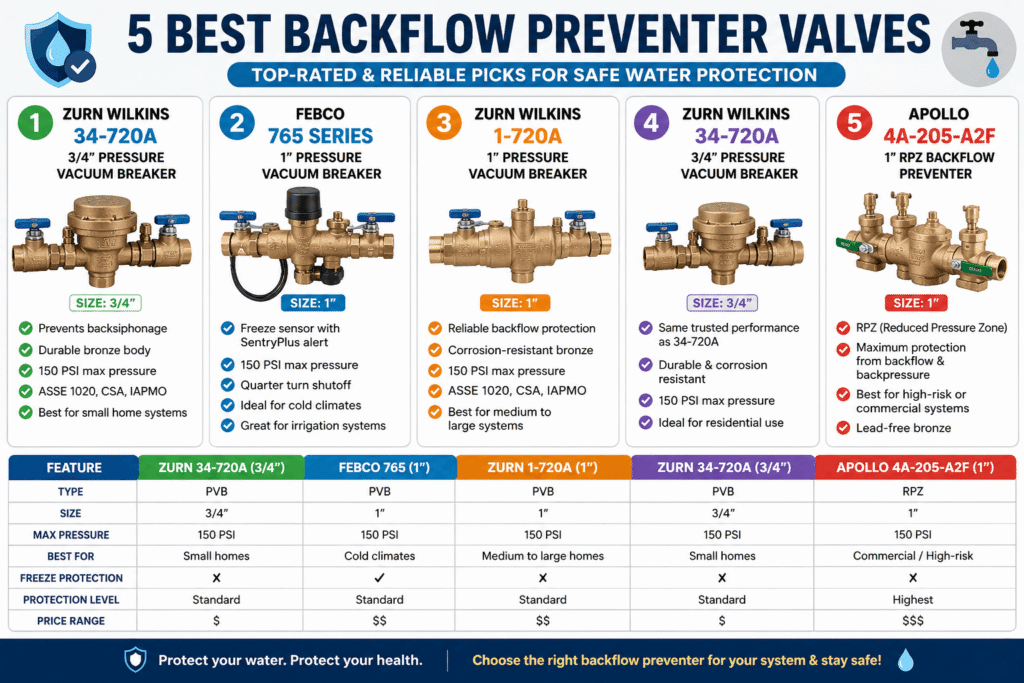 5 BEST BACKFLOW PREVENTER VALVES

TOP-RATED & RELIABLE PICKS FOR SAFE WATER PROTECTION

1 ZURN WILKINS 34-720A 3/4" PRESSURE VACUUM BREAKER

SIZE: 3/4"

Prevents backsiphonage
Durable bronze body
150 PSI max pressure
ASSE 1020, CSA, IAPMO
Best for small home systems

2 FEBCO 765 SERIES 1" PRESSURE VACUUM BREAKER

SIZE: 1"

Freeze sensor with SentryPlus alert
150 PSI max pressure
Quarter turn shutoff
Ideal for cold climates
Great for irrigation systems

3 ZURN WILKINS 1-720A 1" PRESSURE VACUUM BREAKER

SIZE: 1"

Reliable backflow protection
Corrosion-resistant bronze
150 PSI max pressure
ASSE 1020, CSA, IAPMO
Best for medium to large systems

4 ZURN WILKINS 34-720A 3/4" PRESSURE VACUUM BREAKER

SIZE: 3/4"

Same trusted performance as 34-720A
Durable & corrosion resistant
150 PSI max pressure
Ideal for residential use

5 APOLLO 4A-205-A2F 1" RPZ BACKFLOW PREVENTER

SIZE: 1"

RPZ (Reduced Pressure Zone)
Maximum protection from backflow & backpressure
Best for high-risk or commercial systems
Lead-free bronze

| FEATURE | ZURN 34-720A (3/4") | FEBCO 765 (1") | ZURN 1-720A (1") | ZURN 34-720A (3/4") | APOLLO 4A-205-A2F (1") |
|---|---|---|---|---|---|
| TYPE | PVB | PVB | PVB | PVB | RPZ |
| SIZE | 3/4" | 1" | 1" | 3/4" | 1" |
| MAX PRESSURE | 150 PSI | 150 PSI | 150 PSI | 150 PSI | 150 PSI |
| BEST FOR | Small homes | Cold climates | Medium to large homes | Small homes | Commercial / High-risk |
| FREEZE PROTECTION | ✗ | ✓ | ✗ | ✗ | ✗ |
| PROTECTION LEVEL | Standard | Standard | Standard | Standard | Highest |
| PRICE RANGE | $ | $$ | $$ | $ | $$$ |

Protect your water. Protect your health.

Choose the right backflow preventer for your system & stay safe!